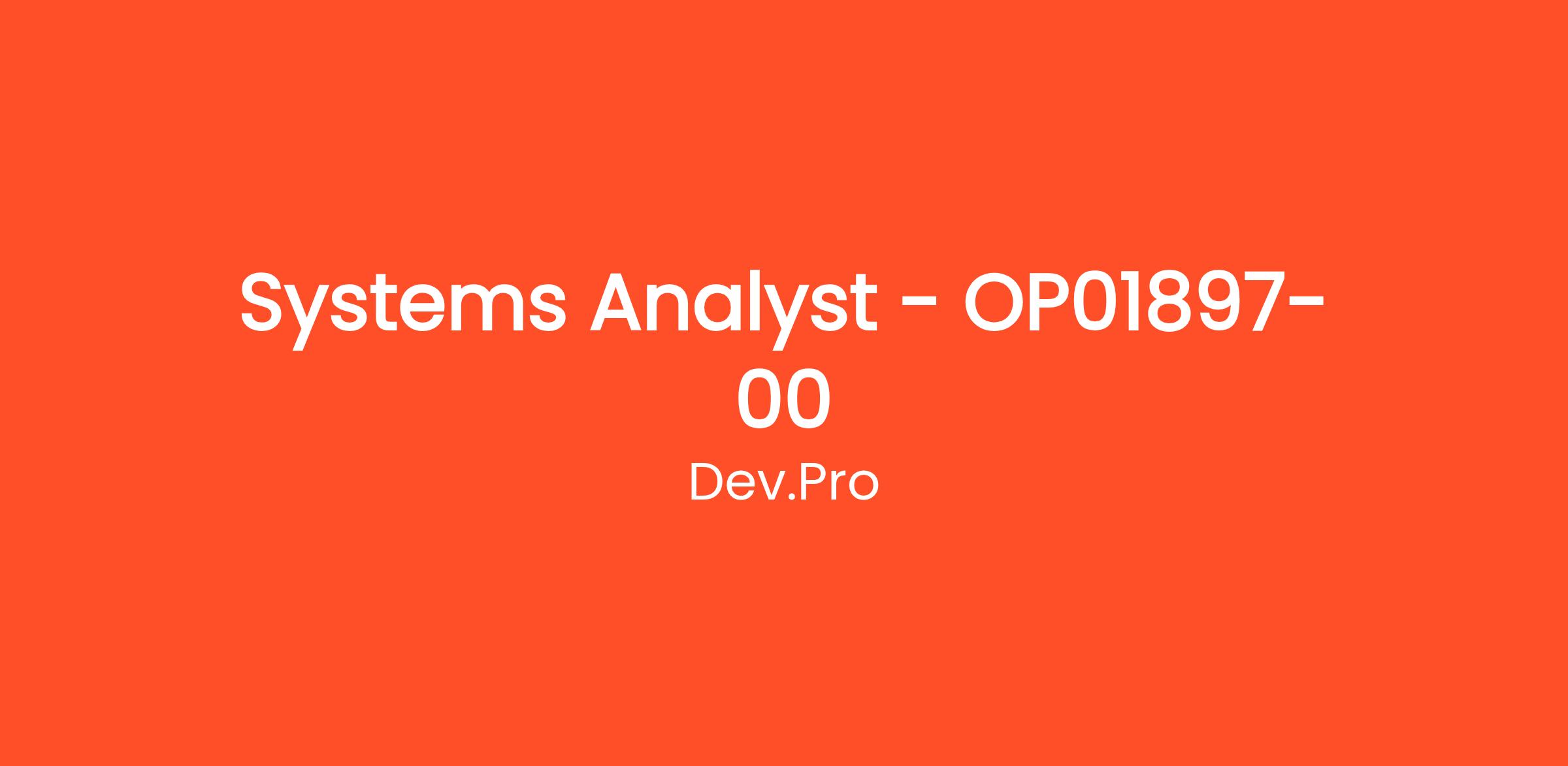 Systems Analyst - OP01897-00

Dev.Pro